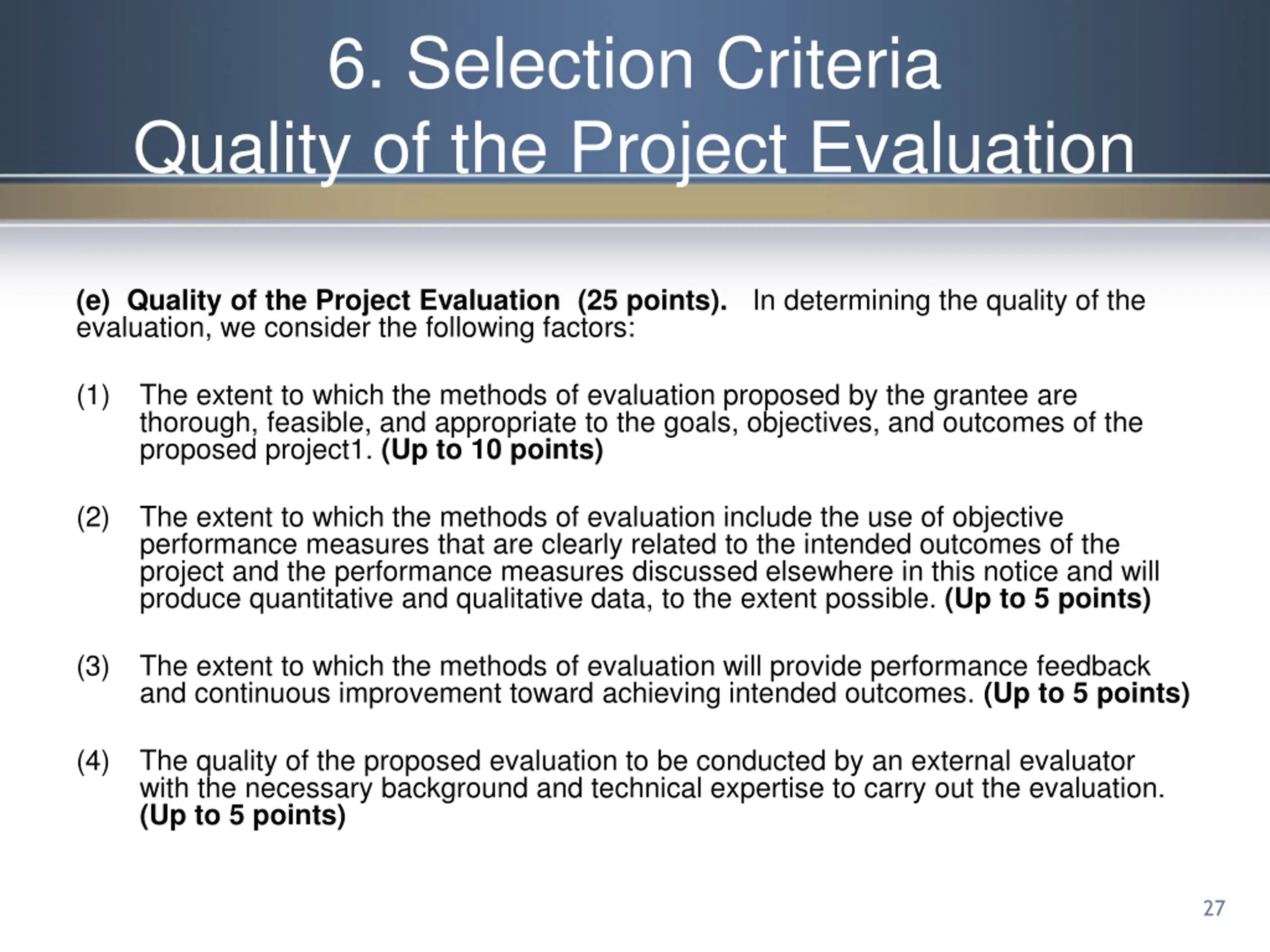 6. Selection Criteria
Quality of the Project Evaluation

(e) Quality of the Project Evaluation (25 points). In determining the quality of the evaluation, we consider the following factors:

(1) The extent to which the methods of evaluation proposed by the grantee are thorough, feasible, and appropriate to the goals, objectives, and outcomes of the proposed project1. (Up to 10 points)

(2) The extent to which the methods of evaluation include the use of objective performance measures that are clearly related to the intended outcomes of the project and the performance measures discussed elsewhere in this notice and will produce quantitative and qualitative data, to the extent possible. (Up to 5 points)

(3) The extent to which the methods of evaluation will provide performance feedback and continuous improvement toward achieving intended outcomes. (Up to 5 points)

(4) The quality of the proposed evaluation to be conducted by an external evaluator with the necessary background and technical expertise to carry out the evaluation. (Up to 5 points)

27